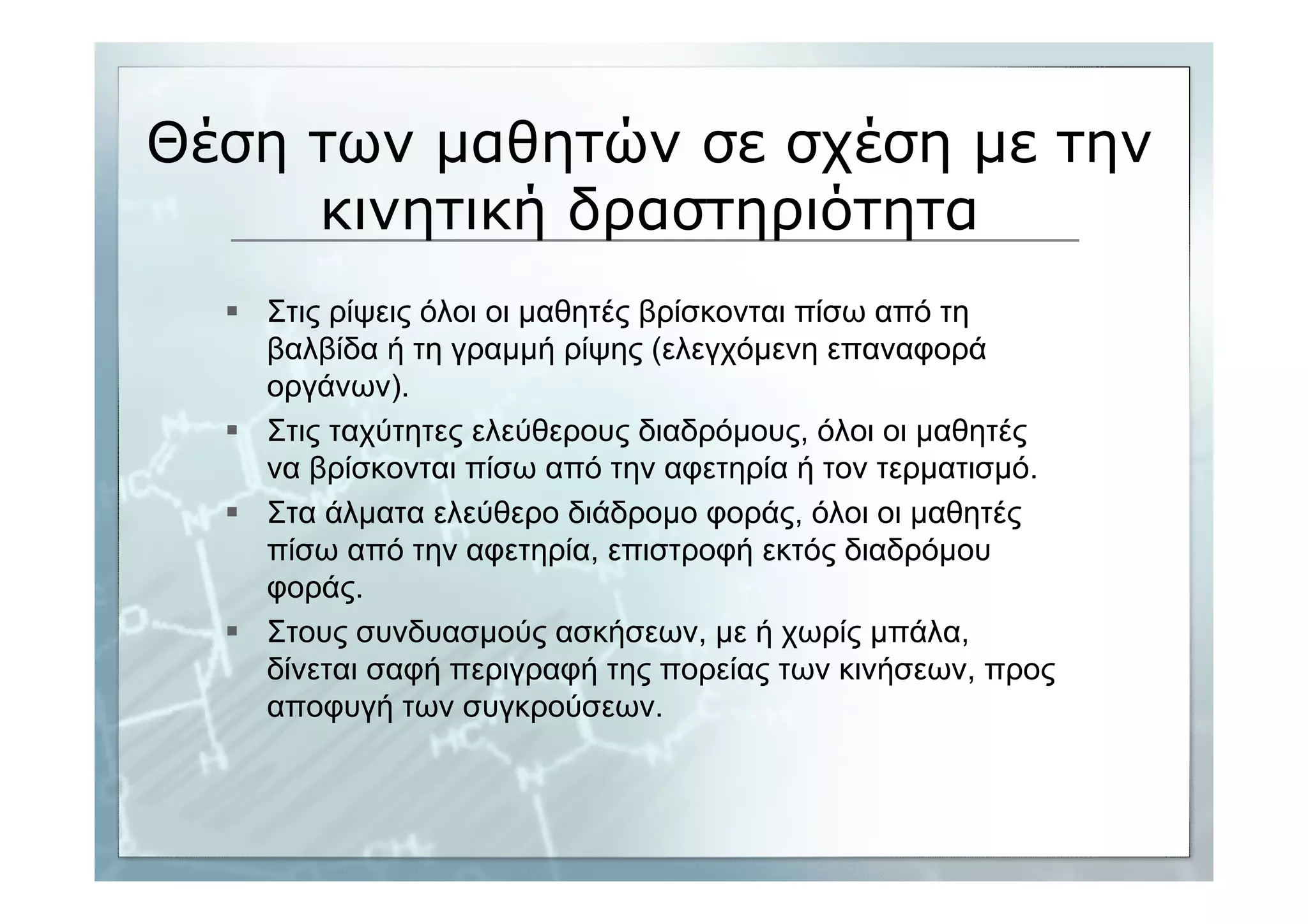 Θέση των μαθητών σε σχέση με την κινητική δραστηριότητα

▪ Στις ρίψεις όλοι οι μαθητές βρίσκονται πίσω από τη βαλβίδα ή τη γραμμή ρίψης (ελεγχόμενη επαναφορά οργάνων).

▪ Στις ταχύτητες ελεύθερους διαδρόμους, όλοι οι μαθητές να βρίσκονται πίσω από την αφετηρία ή τον τερματισμό.

▪ Στα άλματα ελεύθερο διάδρομο φοράς, όλοι οι μαθητές πίσω από την αφετηρία, επιστροφή εκτός διαδρόμου φοράς.

▪ Στους συνδυασμούς ασκήσεων, με ή χωρίς μπάλα, δίνεται σαφή περιγραφή της πορείας των κινήσεων, προς αποφυγή των συγκρούσεων.